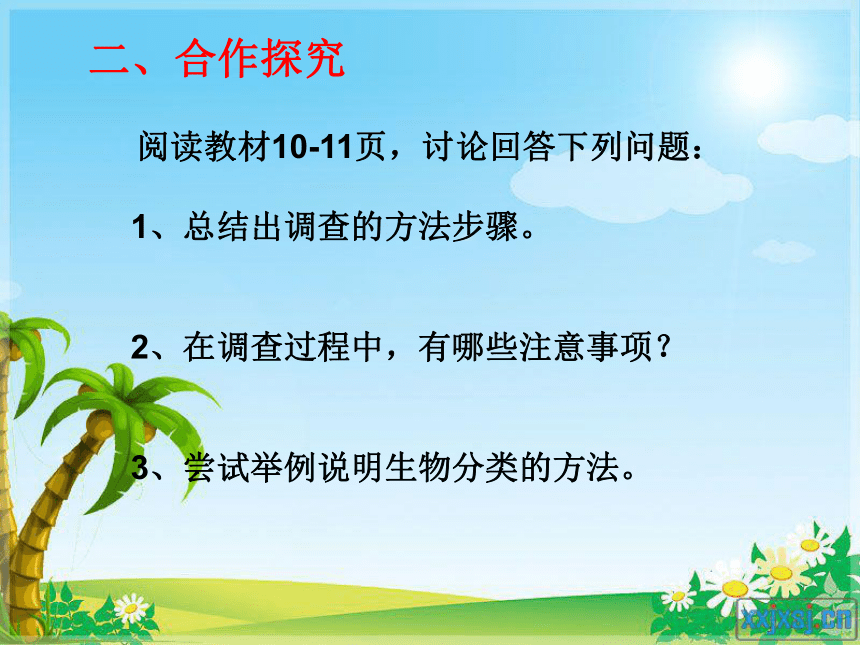 二、合作探究

阅读教材10-11页，讨论回答下列问题：

1、总结出调查的方法步骤。

2、在调查过程中，有哪些注意事项？

3、尝试举例说明生物分类的方法。

xxjxsj.cn